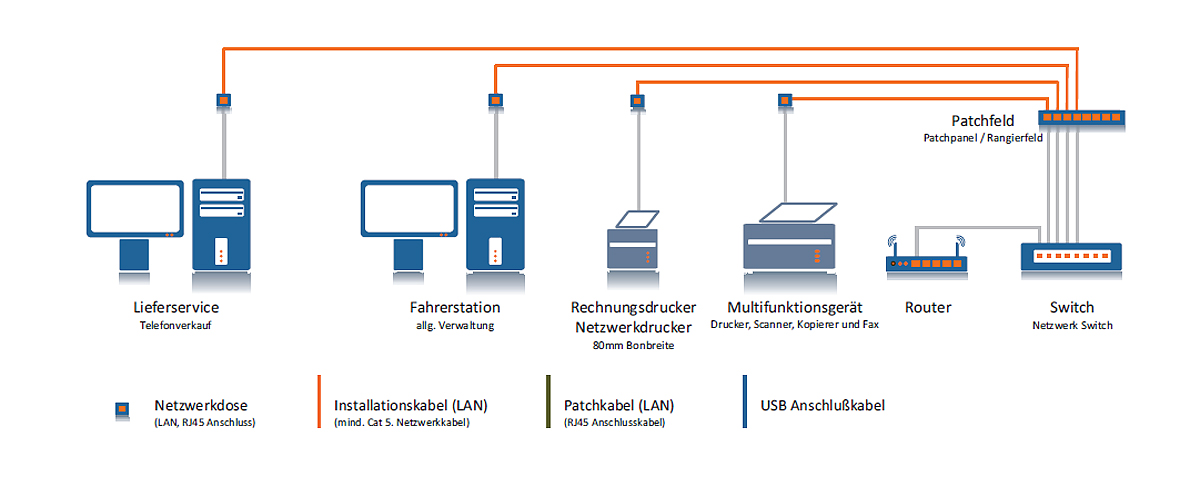 Patchfeld
Patchpanel / Rangierfeld

Lieferservice
Telefonverkauf

Fahrerstation
allg. Verwaltung

Rechnungsdrucker
Netzwerkdrucker
80mm Bonbreite

Multifunktionsgerät
Drucker, Scanner, Kopierer und Fax

Router

Switch
Netzwerk Switch

Netzwerkdose
(LAN, RJ45 Anschluss)

Installationskabel (LAN)
(mind. Cat 5. Netzwerkkabel)

Patchkabel (LAN)
(RJ45 Anschlusskabel)

USB Anschlußkabel